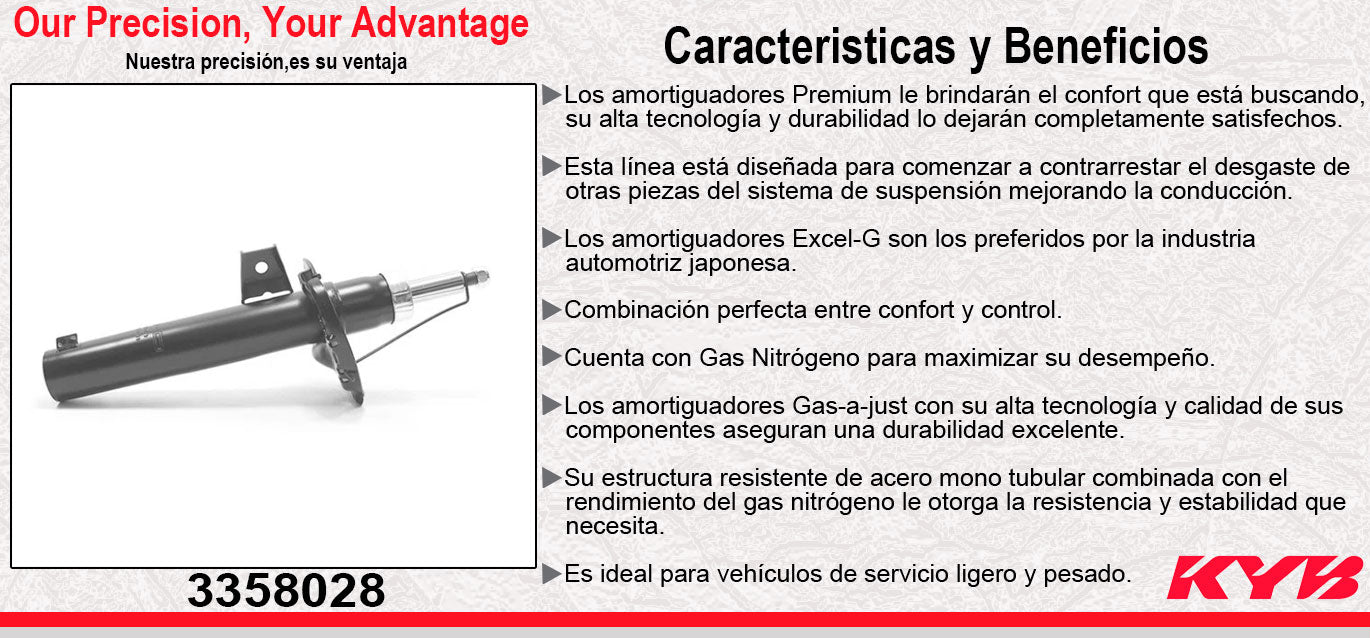 Our Precision, Your Advantage
Nuestra precisión,es su ventaja

3358028

Caracteristicas y Beneficios

▶Los amortiguadores Premium le brindarán el confort que está buscando, su alta tecnología y durabilidad lo dejarán completamente satisfechos.

▶Esta línea está diseñada para comenzar a contrarrestar el desgaste de otras piezas del sistema de suspensión mejorando la conducción.

▶Los amortiguadores Excel-G son los preferidos por la industria automotriz japonesa.

▶Combinación perfecta entre confort y control.

▶Cuenta con Gas Nitrógeno para maximizar su desempeño.

▶Los amortiguadores Gas-a-just con su alta tecnología y calidad de sus componentes aseguran una durabilidad excelente.

▶Su estructura resistente de acero mono tubular combinada con el rendimiento del gas nitrógeno le otorga la resistencia y estabilidad que necesita.

▶Es ideal para vehículos de servicio ligero y pesado.

KYB